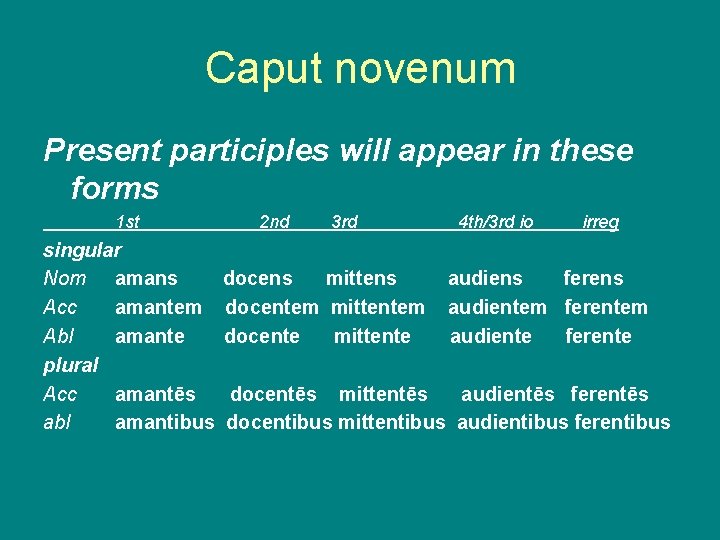 Caput novenum

Present participles will appear in these forms

| | 1st | 2nd | 3rd | 4th/3rd io | irreg |
|---|---|---|---|---|---|
| singular | | | | | |
| Nom | amans | docens | mittens | audiens | ferens |
| Acc | amantem | docentem | mittentem | audientem | ferentem |
| Abl | amante | docente | mittente | audiente | ferente |
| plural | | | | | |
| Acc | amantēs | docentēs | mittentēs | audientēs | ferentēs |
| abl | amantibus | docentibus | mittentibus | audientibus | ferentibus |